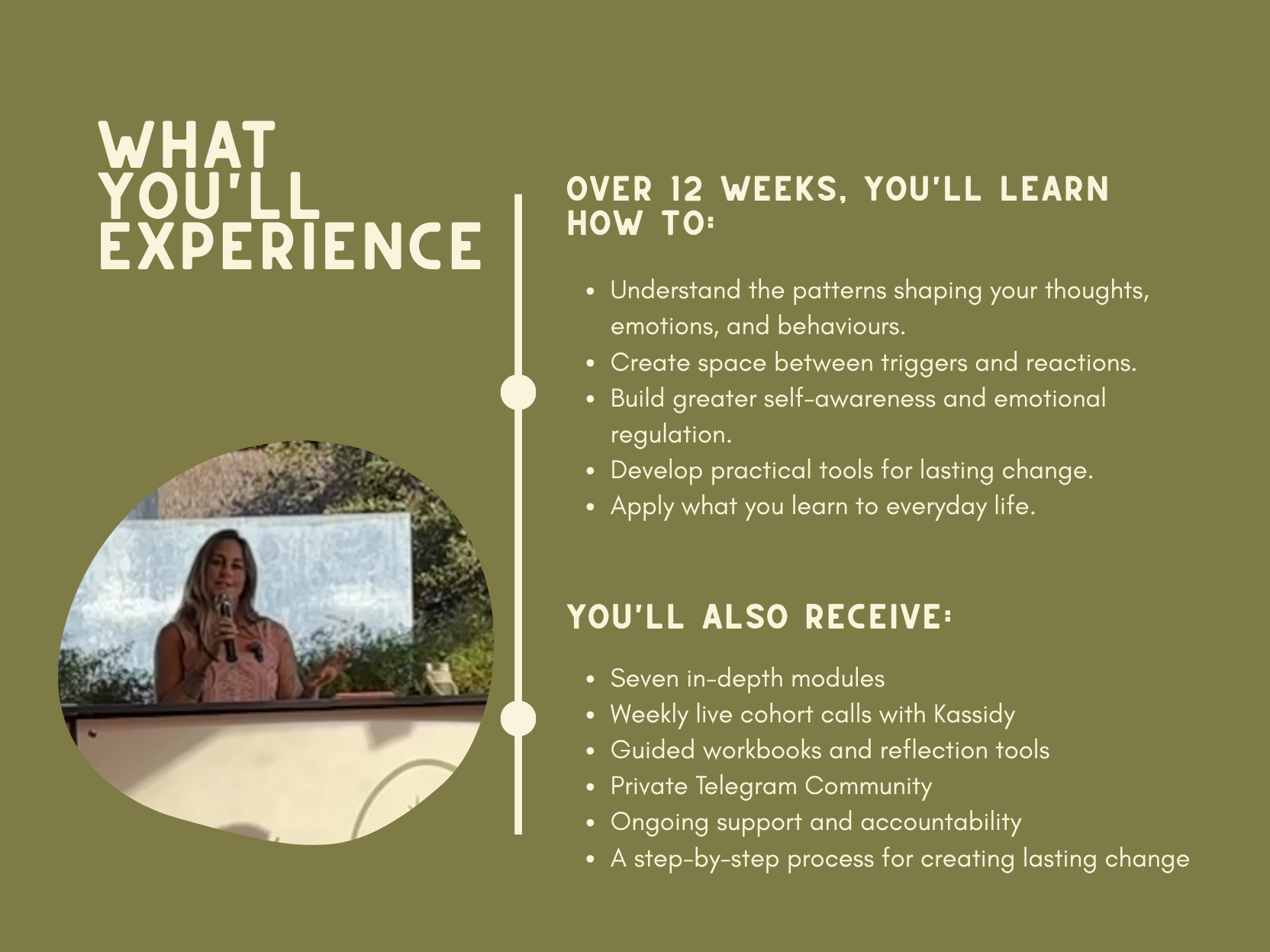 WHAT YOU'LL EXPERIENCE

OVER 12 WEEKS, YOU'LL LEARN HOW TO:

- Understand the patterns shaping your thoughts, emotions, and behaviours.
- Create space between triggers and reactions.
- Build greater self-awareness and emotional regulation.
- Develop practical tools for lasting change.
- Apply what you learn to everyday life.

YOU'LL ALSO RECEIVE:

- Seven in-depth modules
- Weekly live cohort calls with Kassidy
- Guided workbooks and reflection tools
- Private Telegram Community
- Ongoing support and accountability
- A step-by-step process for creating lasting change